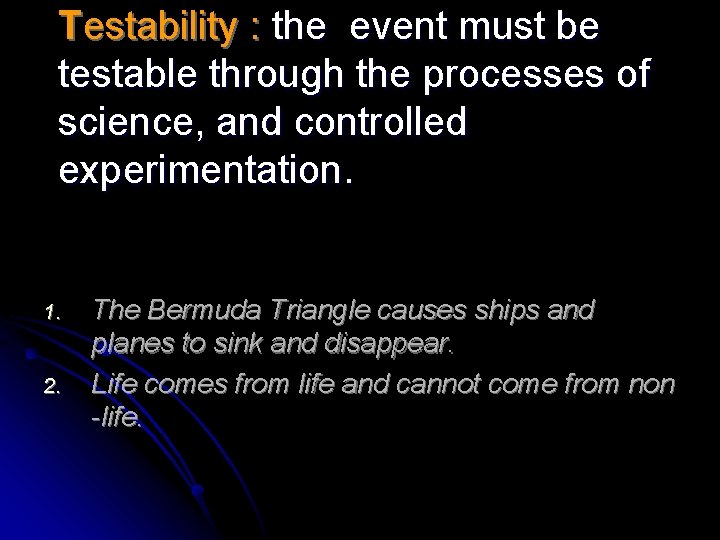 Testability : the event must be testable through the processes of science, and controlled experimentation.

1. The Bermuda Triangle causes ships and planes to sink and disappear.
2. Life comes from life and cannot come from non -life.